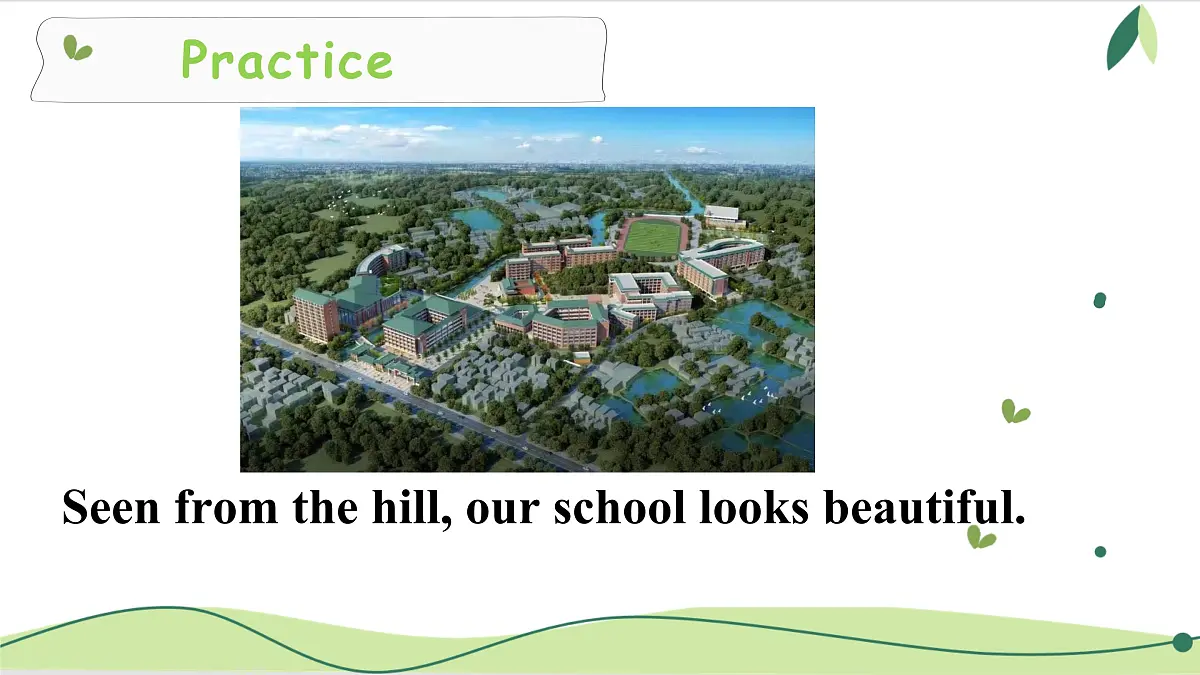 Practice

Seen from the hill, our school looks beautiful.